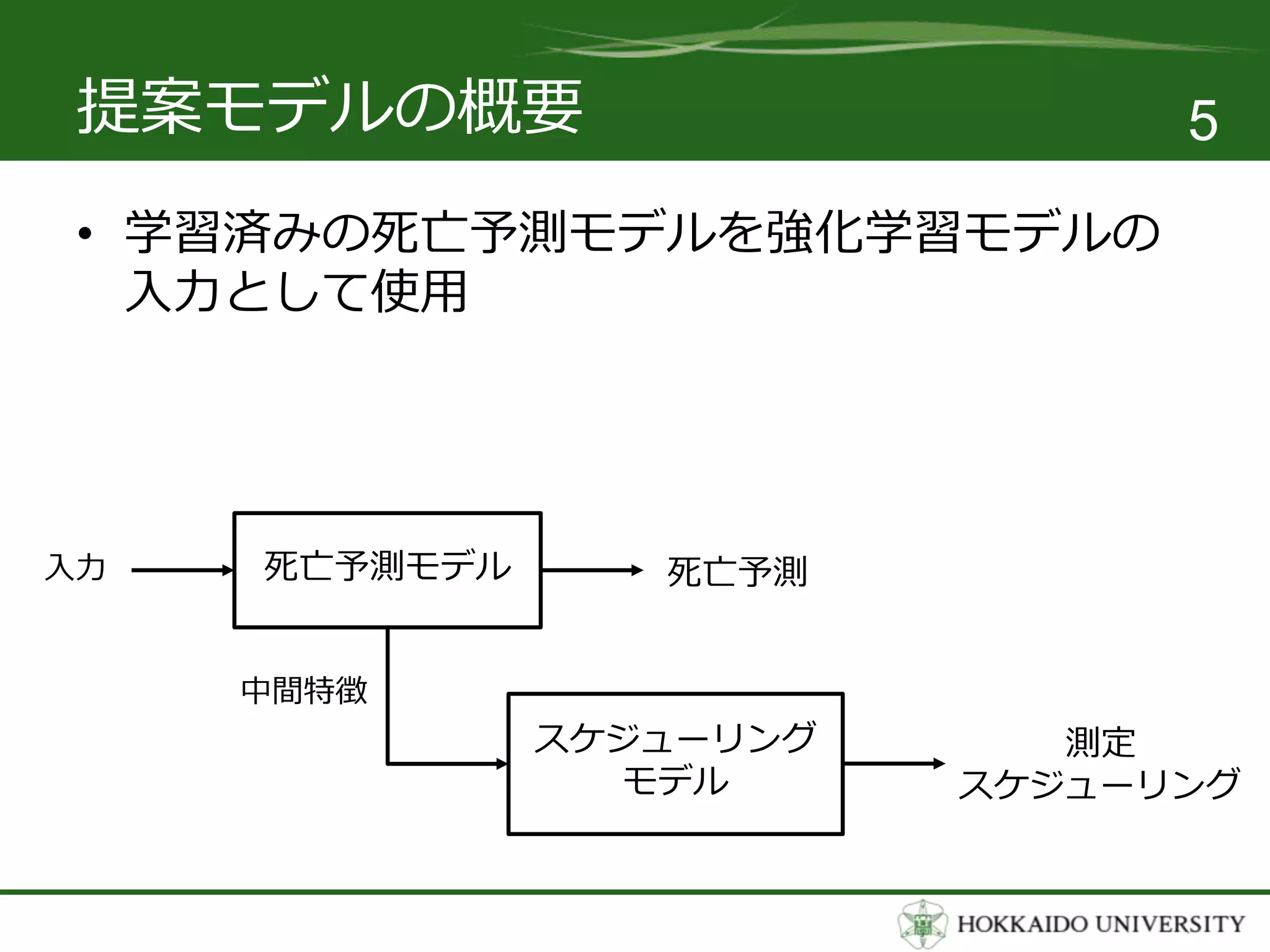 提案モデルの概要

5

• 学習済みの死亡予測モデルを強化学習モデルの入力として使用

入力

死亡予測モデル

死亡予測

中間特徴

スケジューリングモデル

測定スケジューリング

HOKKAIDO UNIVERSITY